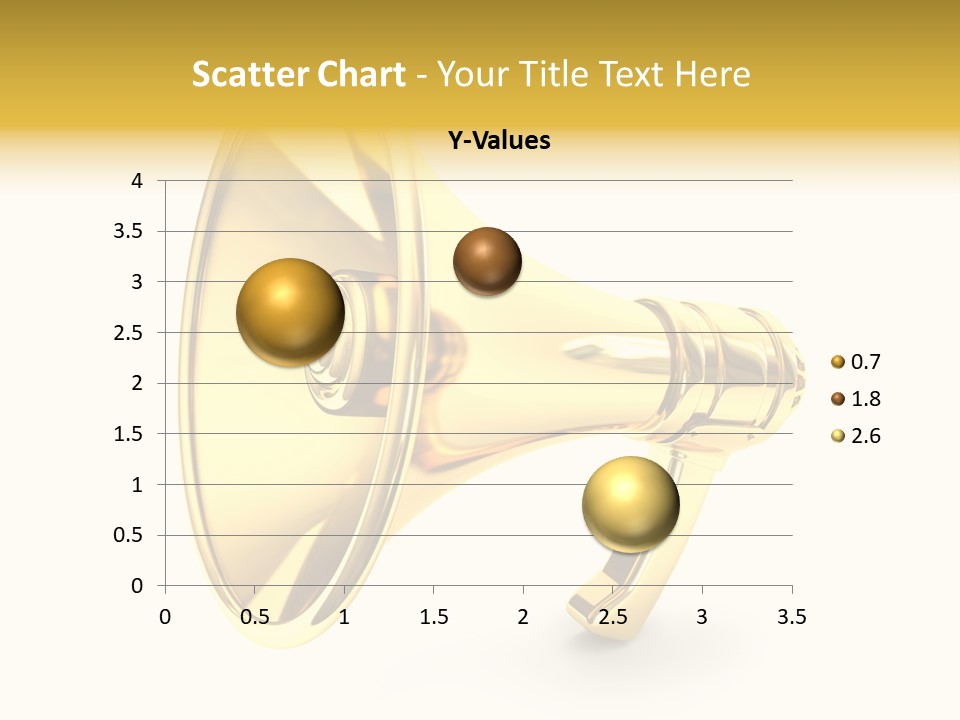 Scatter Chart - Your Title Text Here

Y-Values

4
3.5
3
2.5
2
1.5
1
0.5
0

0 0.5 1 1.5 2 2.5 3 3.5

0.7
1.8
2.6